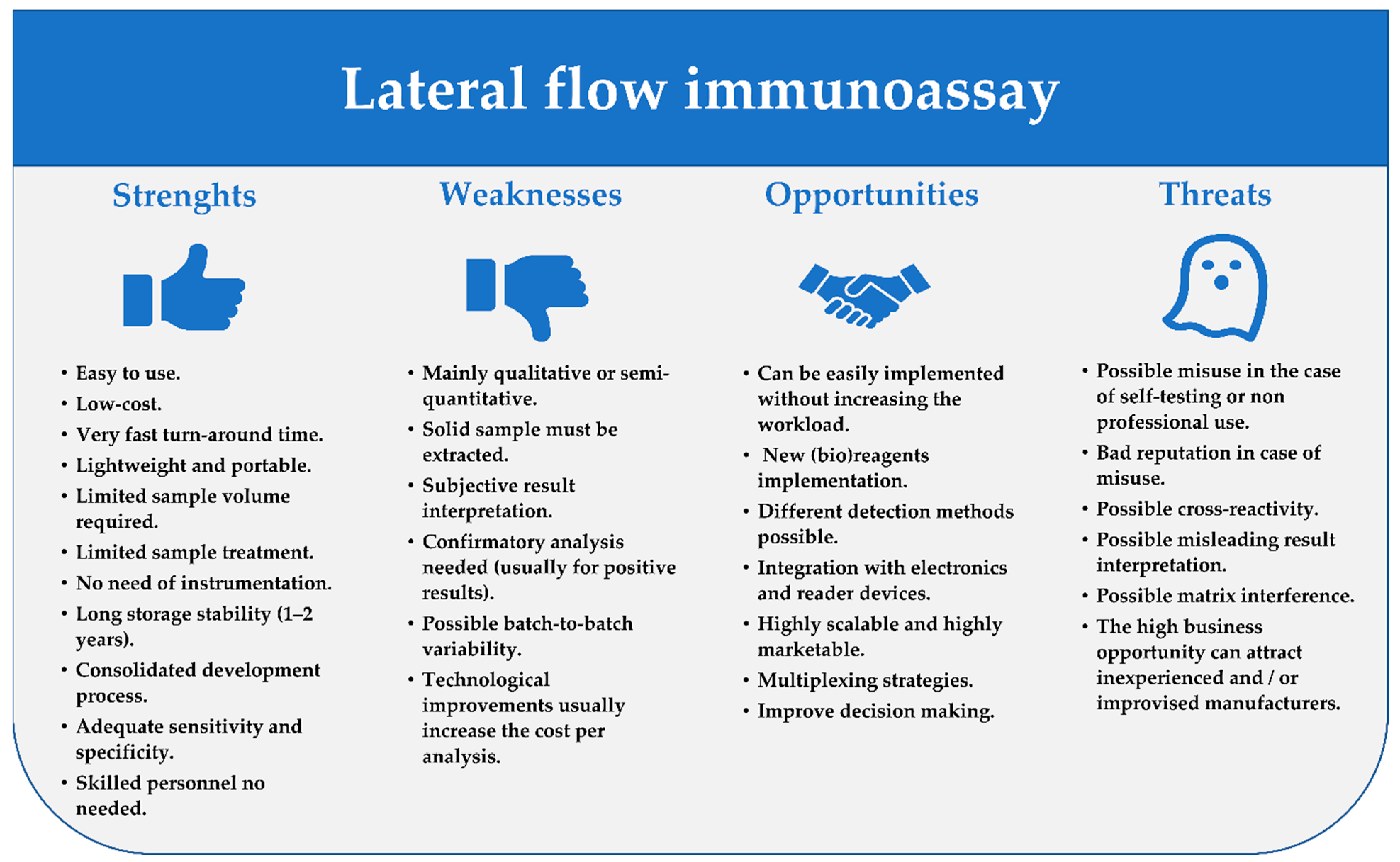 Lateral flow immunoassay

Strenghts

• Easy to use.
• Low-cost.
• Very fast turn-around time.
• Lightweight and portable.
• Limited sample volume required.
• Limited sample treatment.
• No need of instrumentation.
• Long storage stability (1–2 years).
• Consolidated development process.
• Adequate sensitivity and specificity.
• Skilled personnel no needed.

Weaknesses

• Mainly qualitative or semi-quantitative.
• Solid sample must be extracted.
• Subjective result interpretation.
• Confirmatory analysis needed (usually for positive results).
• Possible batch-to-batch variability.
• Technological improvements usually increase the cost per analysis.

Opportunities

• Can be easily implemented without increasing the workload.
• New (bio)reagents implementation.
• Different detection methods possible.
• Integration with electronics and reader devices.
• Highly scalable and highly marketable.
• Multiplexing strategies.
• Improve decision making.

Threats

• Possible misuse in the case of self-testing or non professional use.
• Bad reputation in case of misuse.
• Possible cross-reactivity.
• Possible misleading result interpretation.
• Possible matrix interference.
• The high business opportunity can attract inexperienced and / or improvised manufacturers.